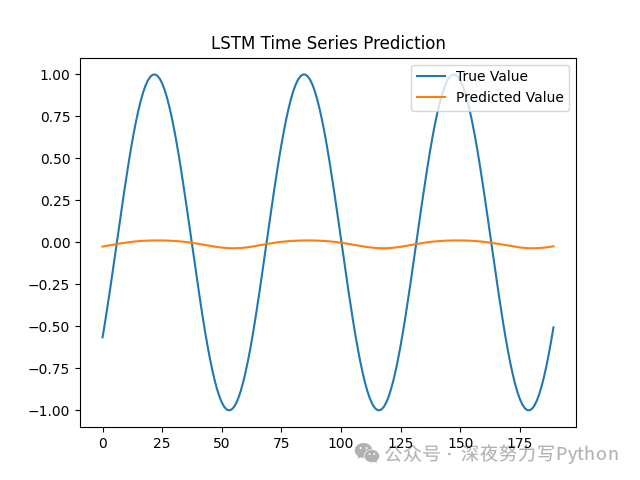 LSTM Time Series Prediction

True Value
Predicted Value

1.00
0.75
0.50
0.25
0.00
−0.25
−0.50
−0.75
−1.00

0
25
50
75
100
125
150
175

公众号 · 深夜努力写Python